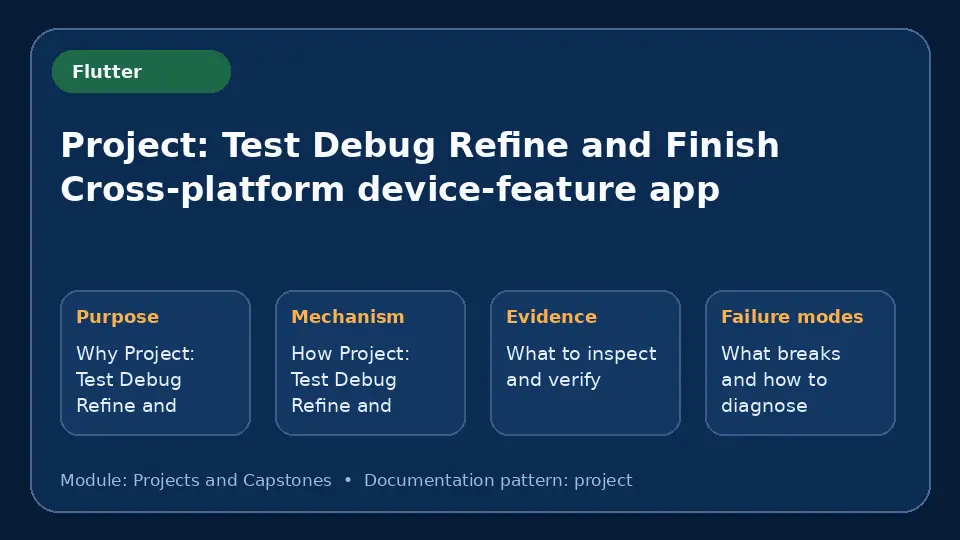 Flutter

Project: Test Debug Refine and Finish Cross-platform device-feature app

Purpose

Why Project: Test Debug Refine and

Mechanism

How Project: Test Debug Refine and

Evidence

What to inspect and verify

Failure modes

What breaks and how to diagnose

Module: Projects and Capstones • Documentation pattern: project